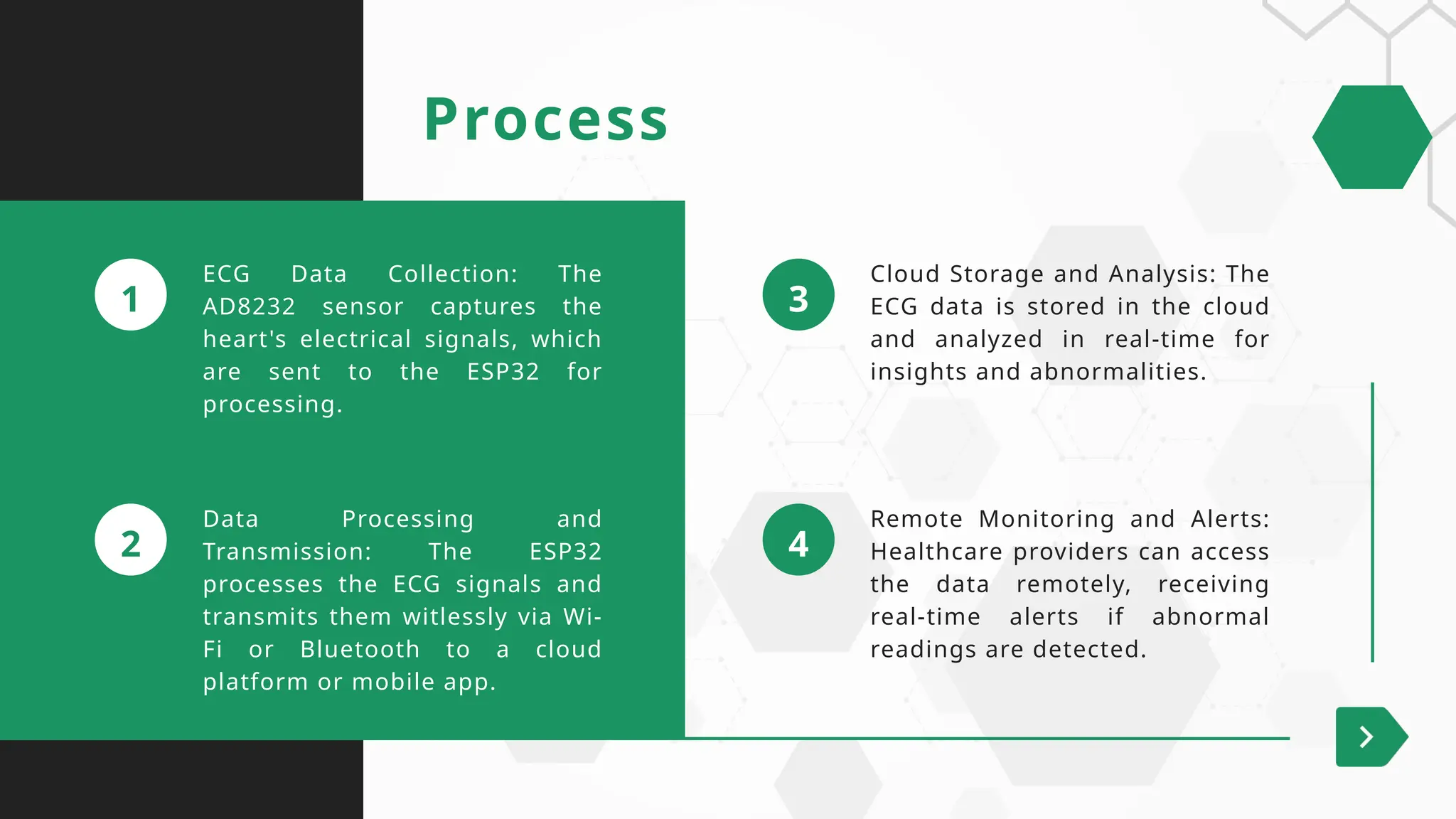 Process

1

ECG Data Collection: The AD8232 sensor captures the heart's electrical signals, which are sent to the ESP32 for processing.

2

Data Processing and Transmission: The ESP32 processes the ECG signals and transmits them witlessly via Wi-Fi or Bluetooth to a cloud platform or mobile app.

3

Cloud Storage and Analysis: The ECG data is stored in the cloud and analyzed in real-time for insights and abnormalities.

4

Remote Monitoring and Alerts: Healthcare providers can access the data remotely, receiving real-time alerts if abnormal readings are detected.